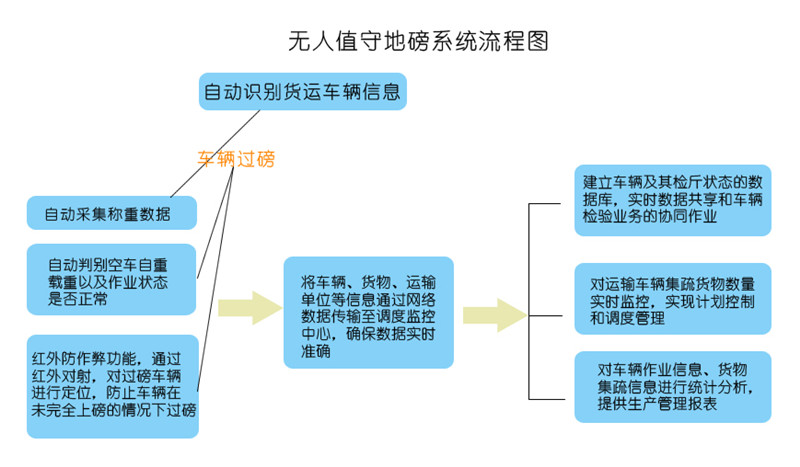 无人值守地磅系统流程图

自动识别货运车辆信息

车辆过磅

自动采集称重数据

自动判别空车自重载重以及作业状态是否正常

红外防作弊功能，通过红外对射，对过磅车辆进行定位，防止车辆在未完全上磅的情况下过磅

将车辆、货物、运输单位等信息通过网络数据传输至调度监控中心，确保数据实时准确

建立车辆及其检斤状态的数据库，实时数据共享和车辆检验业务的协同作业

对运输车辆集疏货物数量实时监控，实现计划控制和调度管理

对车辆作业信息、货物集疏信息进行统计分析，提供生产管理报表